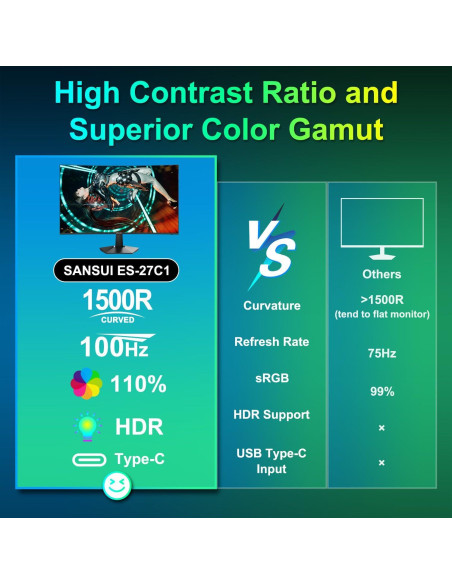 High Contrast Ratio and Superior Color Gamut

SANSUI ES-27C1

1500R
CURVED

100Hz

110%

HDR

Type-C

VS

Curvature

Refresh Rate

sRGB

HDR Support

USB Type-C Input

Others

>1500R
(tend to flat monitor)

75Hz

99%

×

×